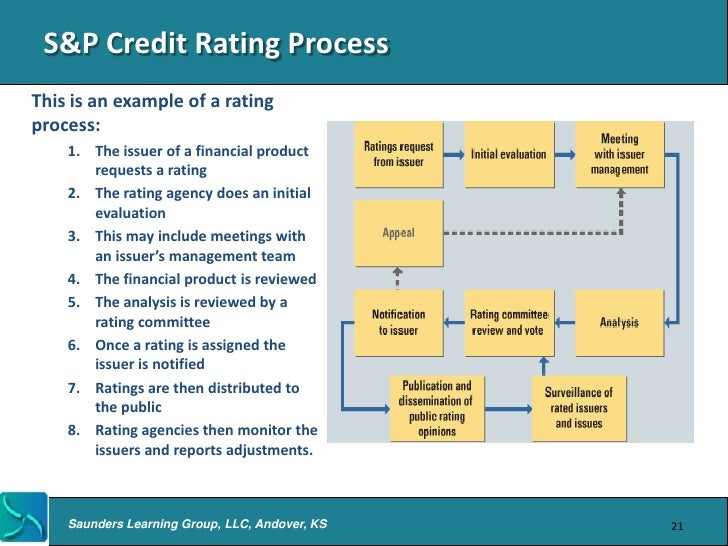 S&P Credit Rating Process

This is an example of a rating process:

1. The issuer of a financial product requests a rating
2. The rating agency does an initial evaluation
3. This may include meetings with an issuer's management team
4. The financial product is reviewed
5. The analysis is reviewed by a rating committee
6. Once a rating is assigned the issuer is notified
7. Ratings are then distributed to the public
8. Rating agencies then monitor the issuers and reports adjustments.

Ratings request from issuer

Initial evaluation

Meeting with issuer management

Appeal

Notification to issuer

Rating committee review and vote

Analysis

Publication and dissemination of public rating opinions

Surveillance of rated issuers and issues

Saunders Learning Group, LLC, Andover, KS

21